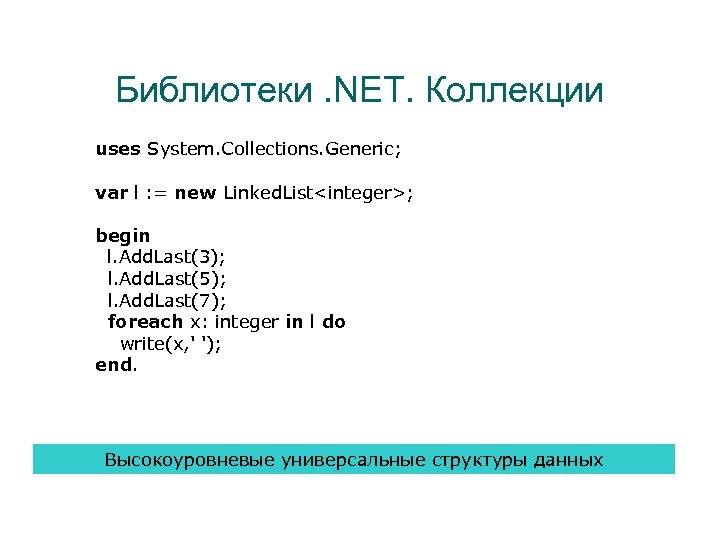 Библиотеки .NET. Коллекции

uses System.Collections.Generic;

var l := new LinkedList<integer>;

begin
  l.AddLast(3);
  l.AddLast(5);
  l.AddLast(7);
  foreach x: integer in l do
    write(x,' ');
end.

Высокоуровневые универсальные структуры данных